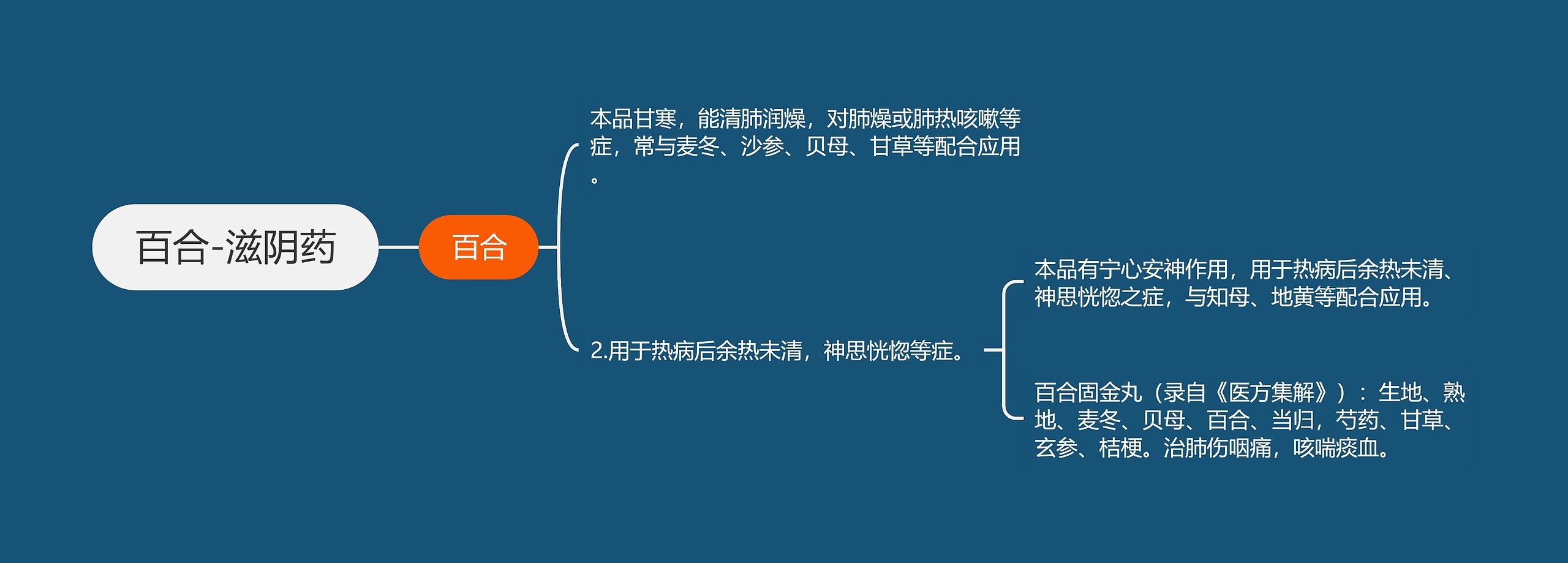 百合-滋阴药

百合

本品甘寒，能清肺润燥，对肺燥或肺热咳嗽等症，常与麦冬、沙参、贝母、甘草等配合应用。

2.用于热病后余热未清，神思恍惚等症。

本品有宁心安神作用，用于热病后余热未清、神思恍惚之症，与知母、地黄等配合应用。

百合固金丸（录自《医方集解》）：生地、熟地、麦冬、贝母、百合、当归，芍药、甘草、玄参、桔梗。治肺伤咽痛，咳喘痰血。